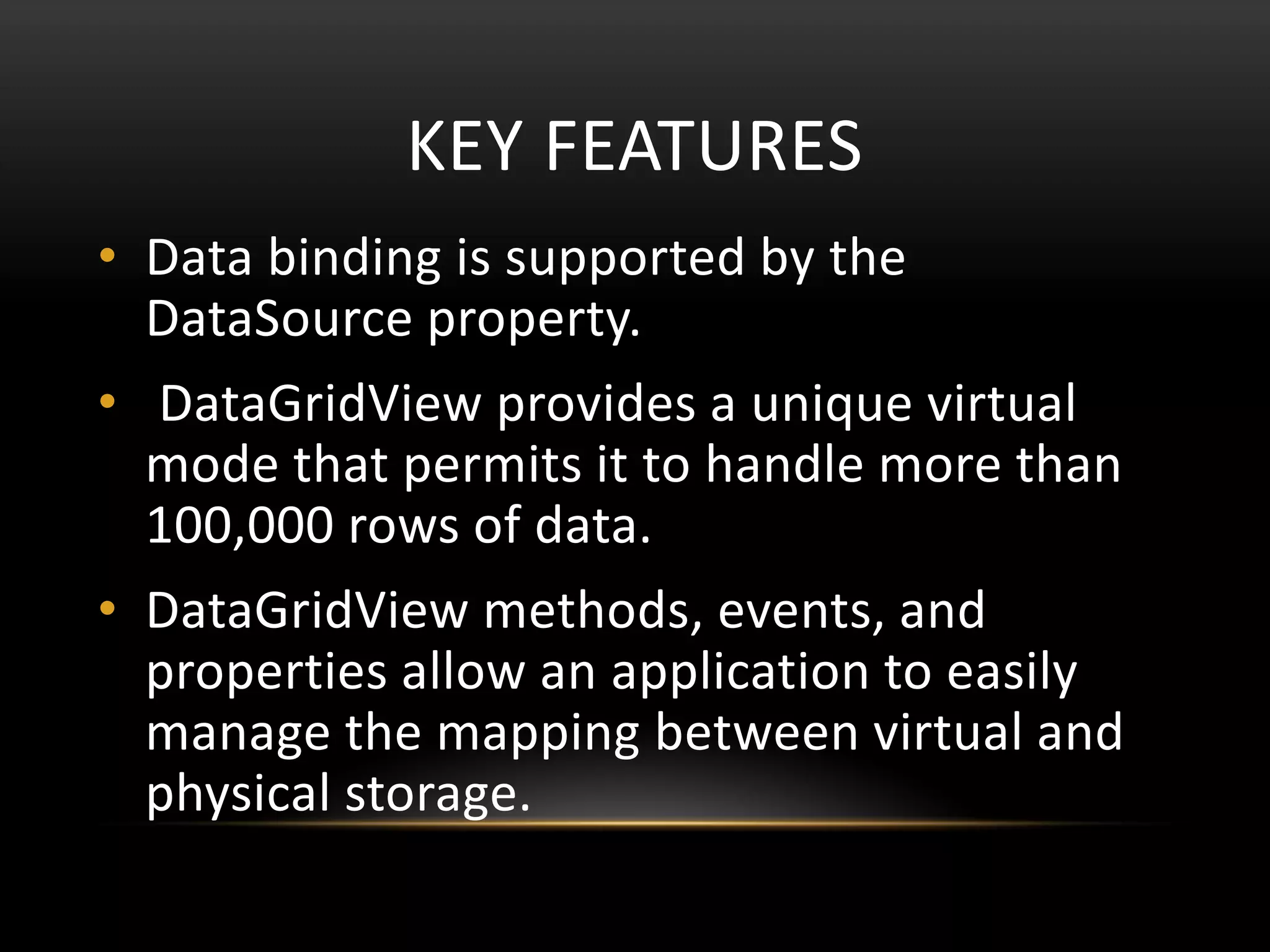 KEY FEATURES

• Data binding is supported by the DataSource property.

• DataGridView provides a unique virtual mode that permits it to handle more than 100,000 rows of data.

• DataGridView methods, events, and properties allow an application to easily manage the mapping between virtual and physical storage.